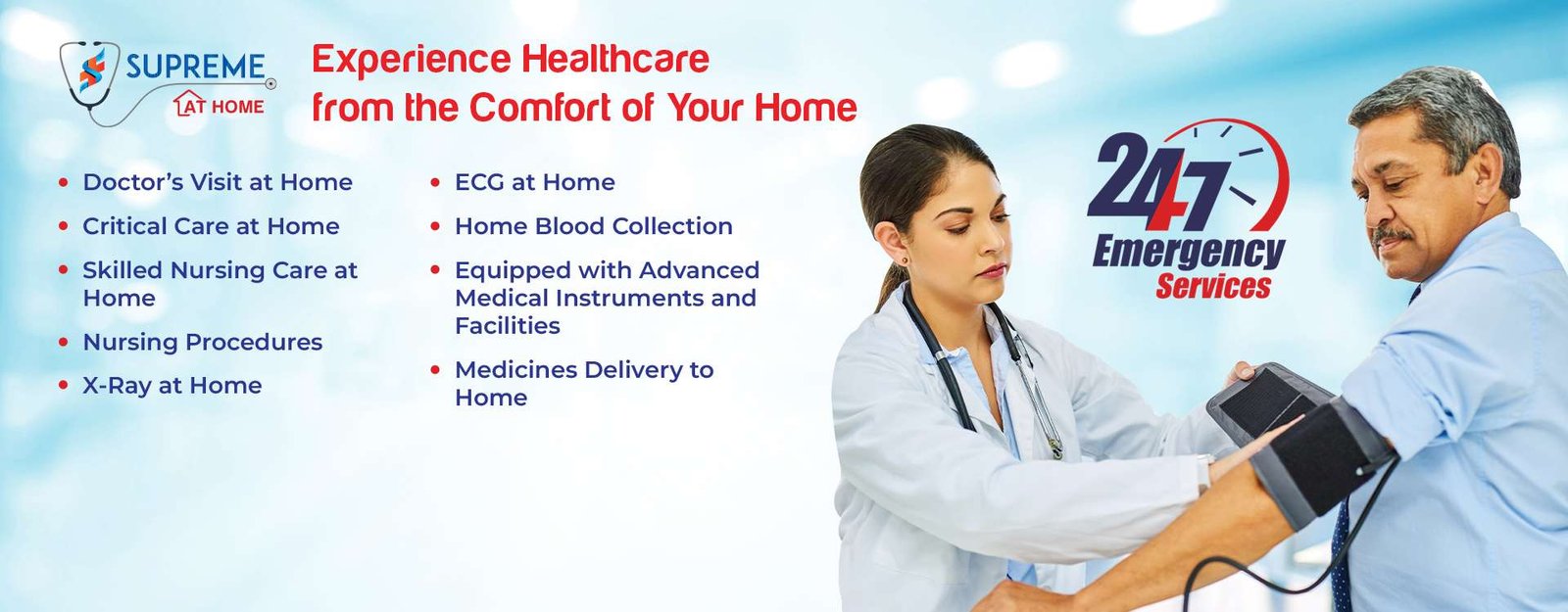 SUPREME
AT HOME

Experience Healthcare from the Comfort of Your Home

• Doctor's Visit at Home
• Critical Care at Home
• Skilled Nursing Care at Home
• Nursing Procedures
• X-Ray at Home

• ECG at Home
• Home Blood Collection
• Equipped with Advanced Medical Instruments and Facilities
• Medicines Delivery to Home

24/7
Emergency
Services